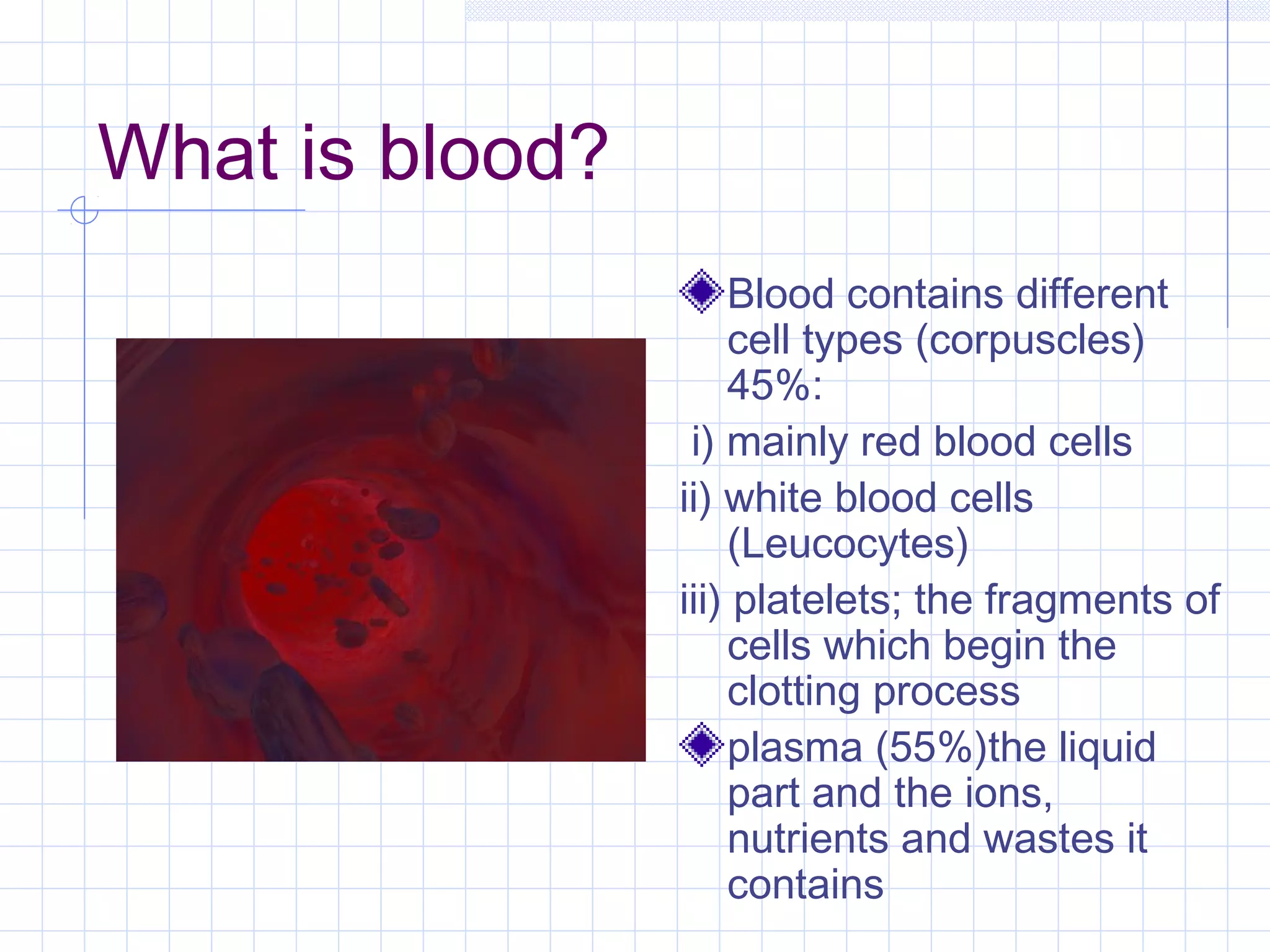 What is blood?

Blood contains different cell types (corpuscles) 45%:

i) mainly red blood cells

ii) white blood cells (Leucocytes)

iii) platelets; the fragments of cells which begin the clotting process

plasma (55%)the liquid part and the ions, nutrients and wastes it contains